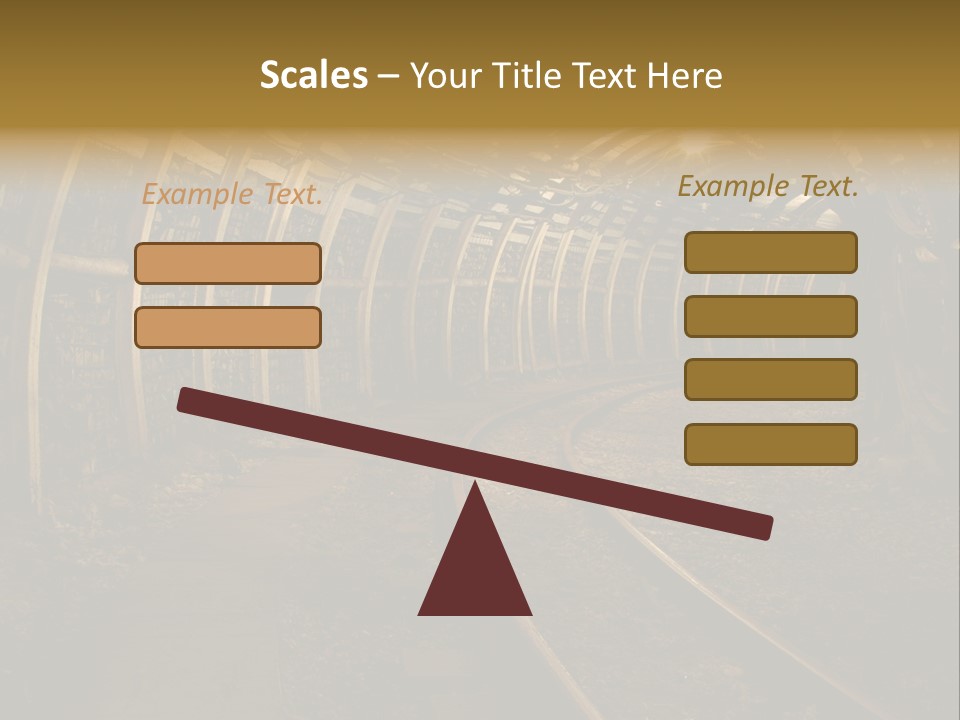 Scales – Your Title Text Here

Example Text.

Example Text.